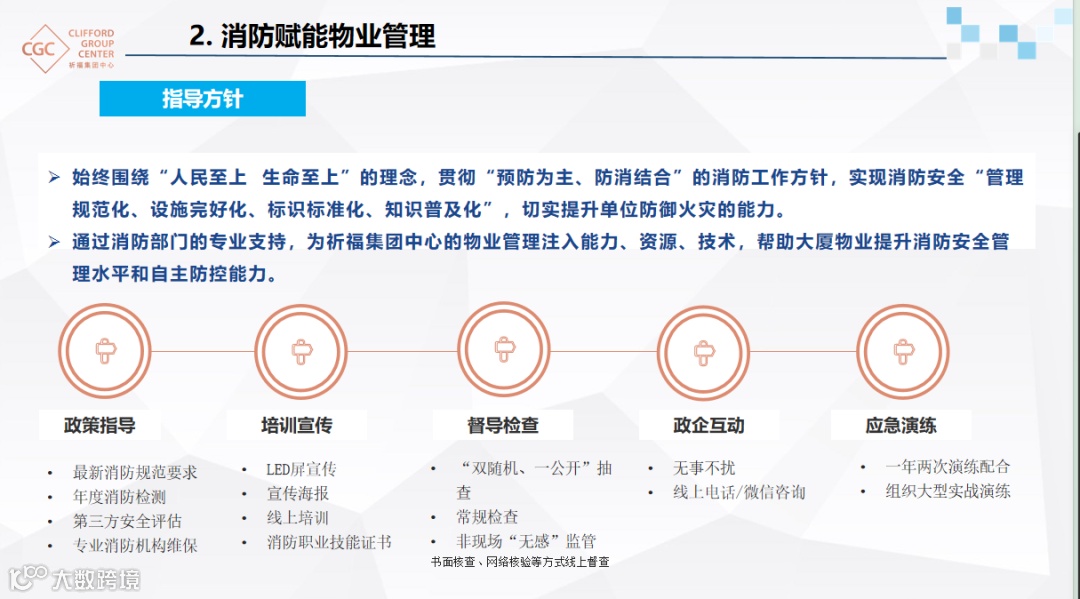 CGC CLIFFORD GROUP CENTER 祈福集团中心

2. 消防赋能物业管理

指导方针

➢ 始终围绕“人民至上 生命至上”的理念，贯彻“预防为主、防消结合”的消防工作方针，实现消防安全“管理规范化、设施完好化、标识标准化、知识普及化”，切实提升单位防御火灾的能力。

➢ 通过消防部门的专业支持，为祈福集团中心的物业管理注入能力、资源、技术，帮助大厦物业提升消防安全管理水平和自主防控能力。

政策指导

• 最新消防规范要求
• 年度消防检测
• 第三方安全评估
• 专业消防机构维保

培训宣传

• LED屏宣传
• 宣传海报
• 线上培训
• 消防职业技能证书

督导检查

• “双随机、一公开”抽查
• 常规检查
• 非现场“无感”监管
书面核查、网络核验等方式线上督查

政企互动

• 无事不扰
• 线上电话/微信咨询

应急演练

• 一年两次演练配合
• 组织大型实战演练

大数跨境